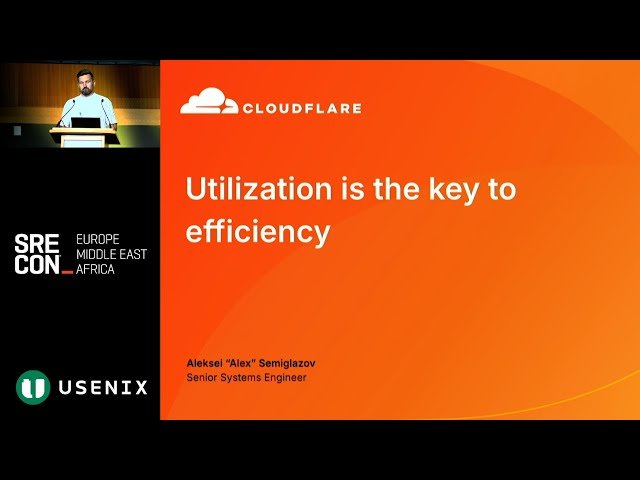 SRE CON EUROPE MIDDLE EAST AFRICA

USENIX

CLOUDFLARE

Utilization is the key to efficiency

Aleksei "Alex" Semiglazov
Senior Systems Engineer